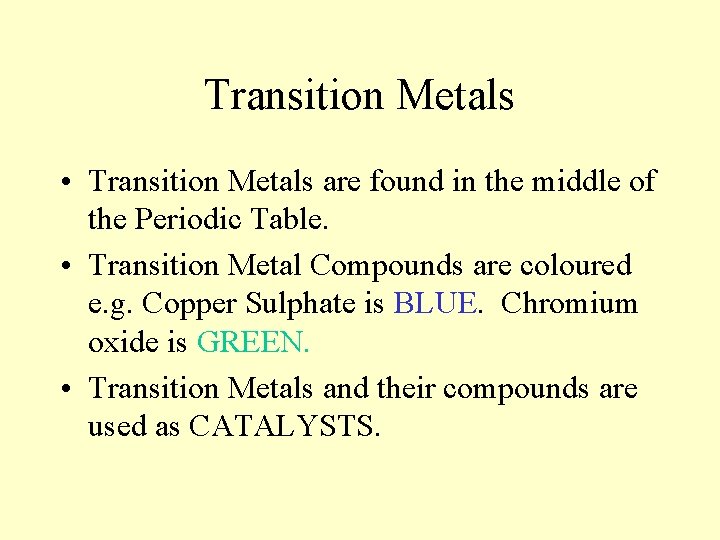 Transition Metals

• Transition Metals are found in the middle of the Periodic Table.

• Transition Metal Compounds are coloured e.g. Copper Sulphate is BLUE. Chromium oxide is GREEN.

• Transition Metals and their compounds are used as CATALYSTS.